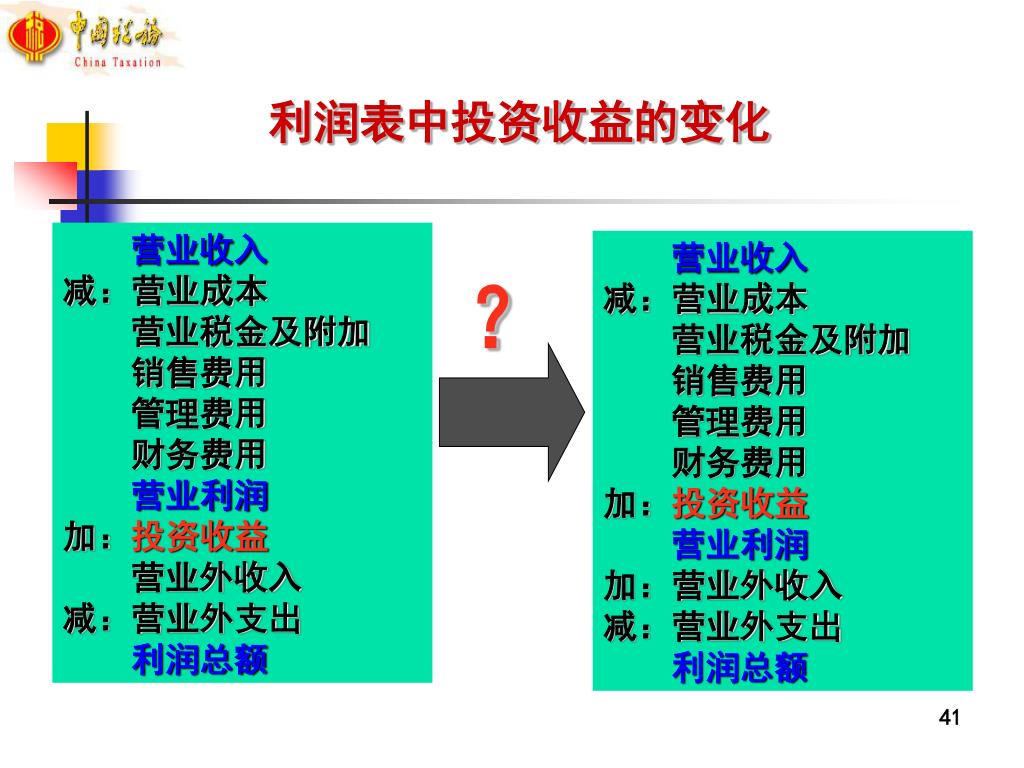 中国税务
China Taxation

利润表中投资收益的变化

营业收入
减：营业成本
营业税金及附加
销售费用
管理费用
财务费用
营业利润
加：投资收益
营业外收入
减：营业外支出
利润总额

?

营业收入
减：营业成本
营业税金及附加
销售费用
管理费用
财务费用
加：投资收益
营业利润
加：营业外收入
减：营业外支出
利润总额

41